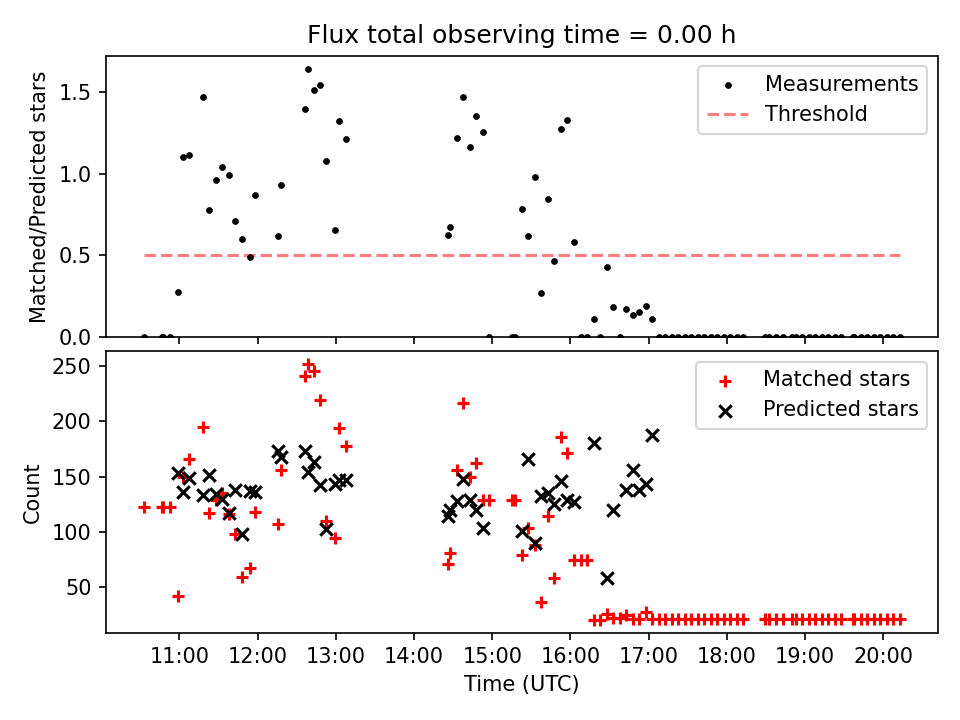 Flux total observing time = 0.00 h

Matched/Predicted stars

1.5
1.0
0.5
0.0

Measurements
Threshold

Count

250
200
150
100
50

Matched stars
Predicted stars

11:00 12:00 13:00 14:00 15:00 16:00 17:00 18:00 19:00 20:00

Time (UTC)